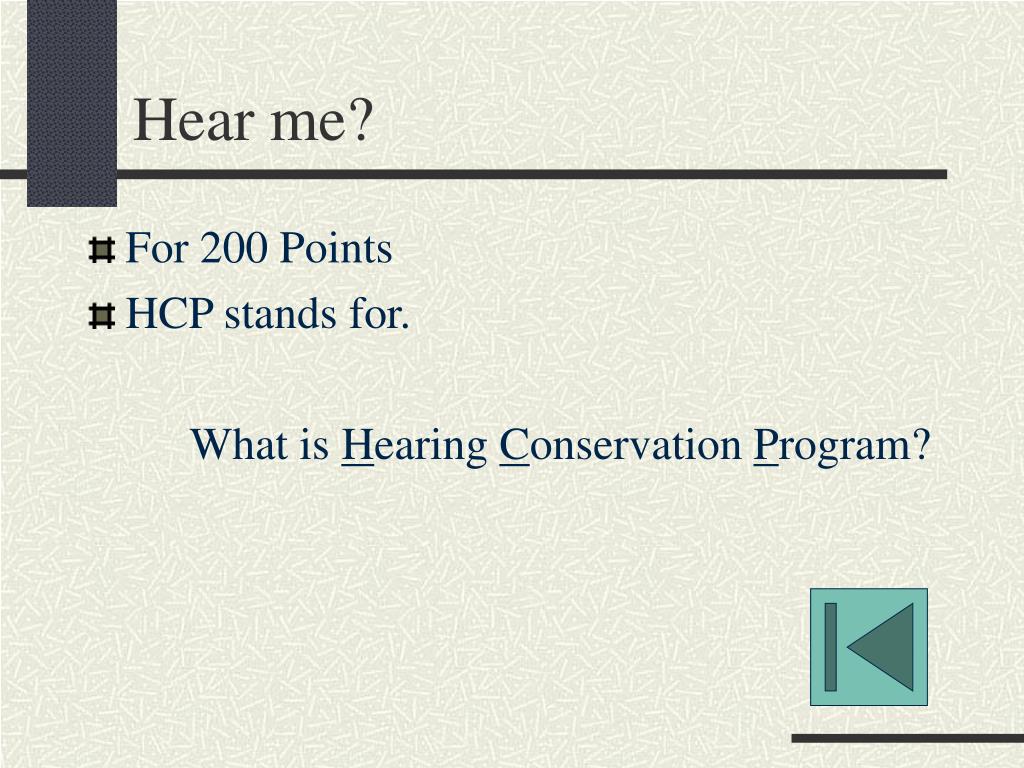 Hear me?

For 200 Points

HCP stands for.

What is Hearing Conservation Program?